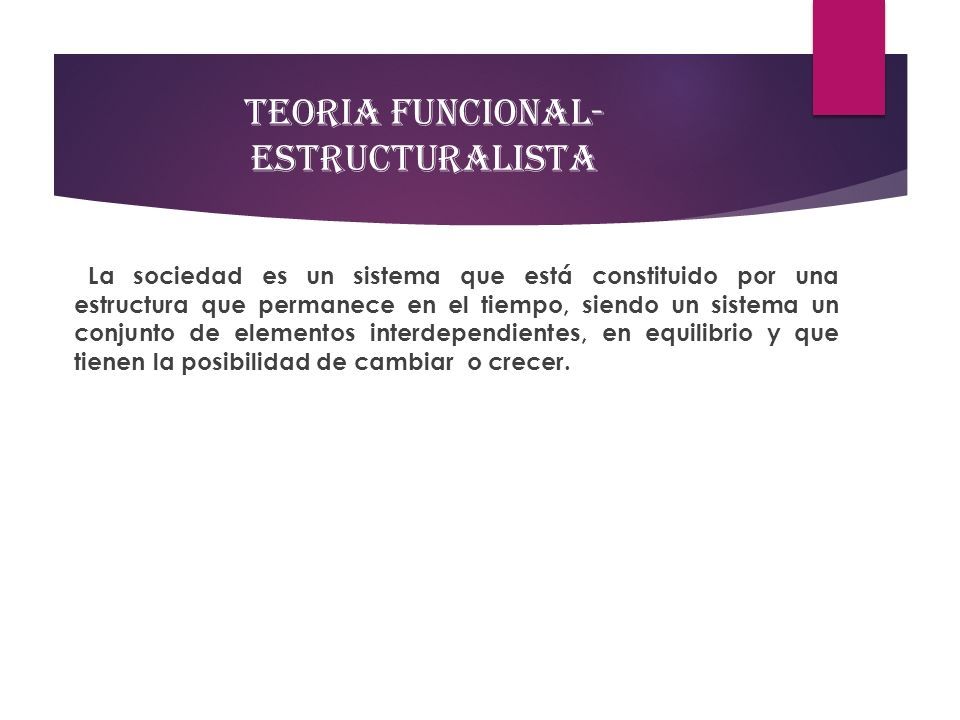 TEORIA FUNCIONAL-ESTRUCTURALISTA

La sociedad es un sistema que está constituido por una estructura que permanece en el tiempo, siendo un sistema un conjunto de elementos interdependientes, en equilibrio y que tienen la posibilidad de cambiar o crecer.